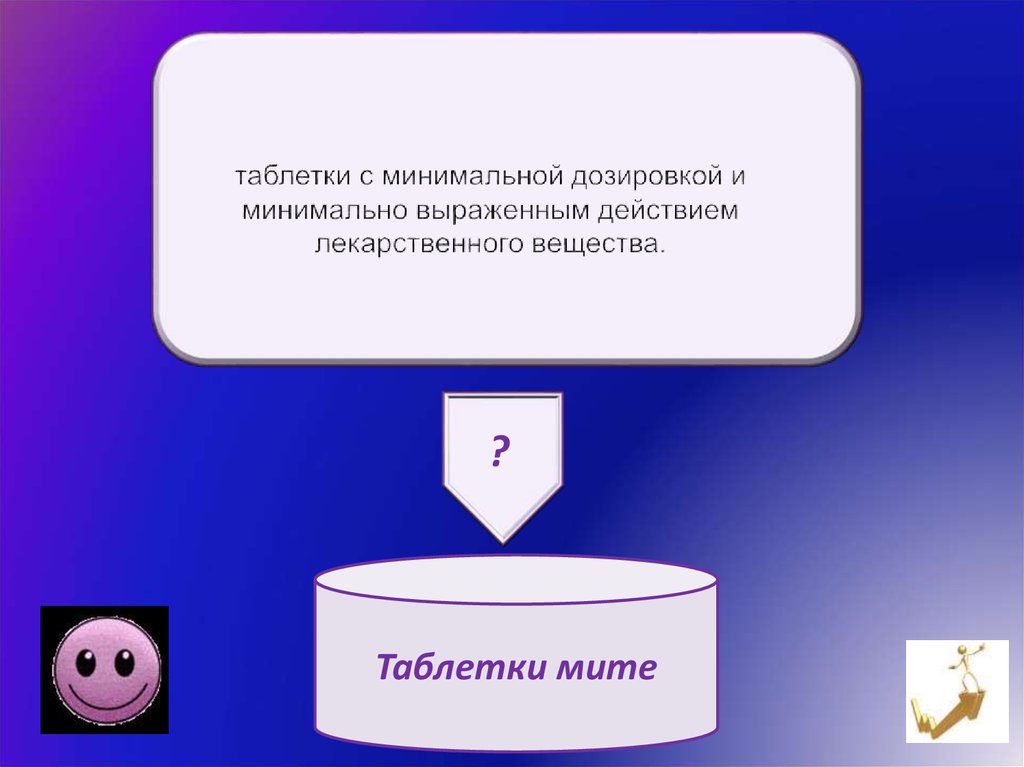 таблетки с минимальной дозировкой и минимально выраженным действием лекарственного вещества.

?

Таблетки мите